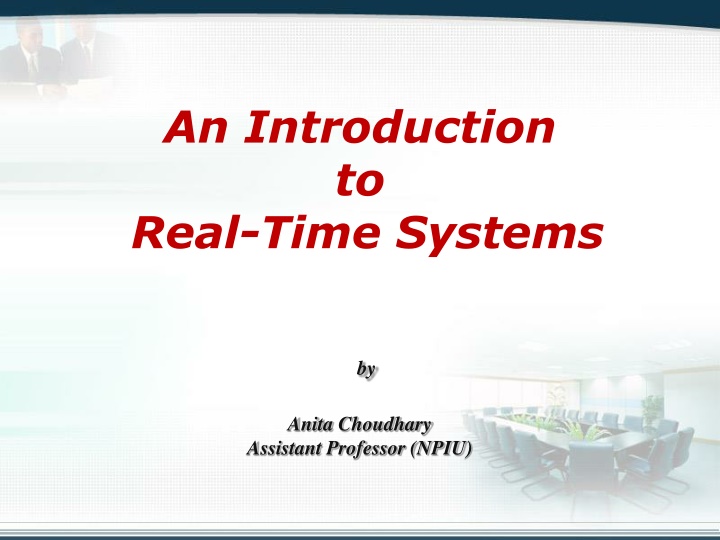 An Introduction
to
Real-Time Systems

by

Anita Choudhary
Assistant Professor (NPIU)